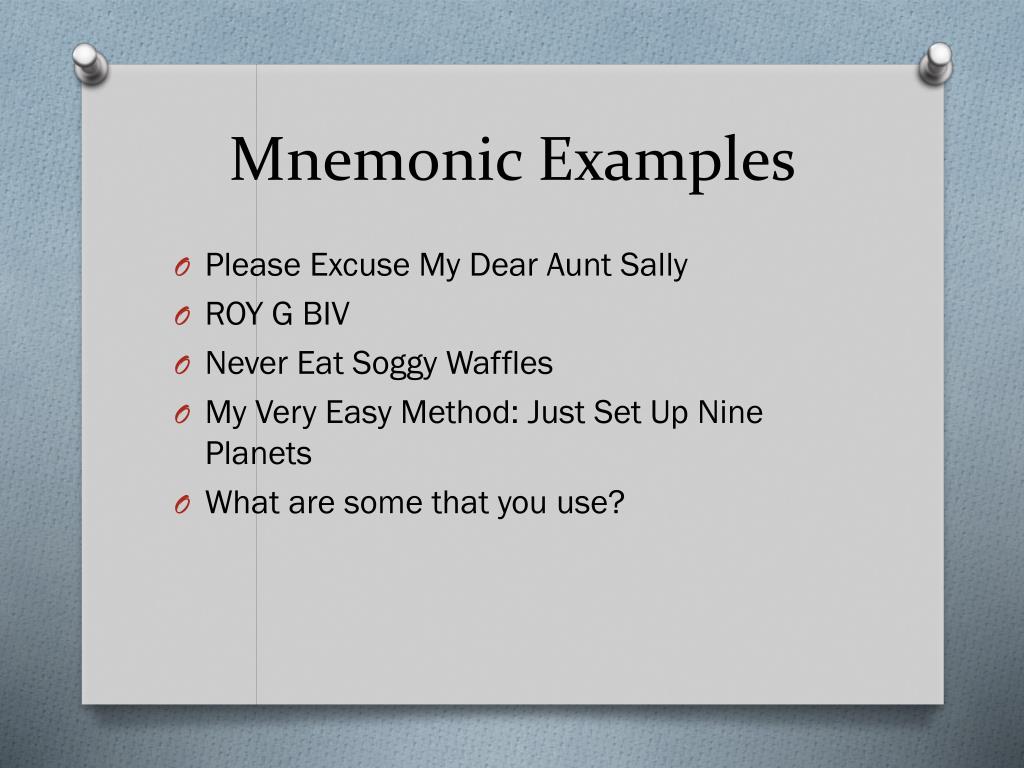 Mnemonic Examples

O Please Excuse My Dear Aunt Sally
O ROY G BIV
O Never Eat Soggy Waffles
O My Very Easy Method: Just Set Up Nine Planets
O What are some that you use?